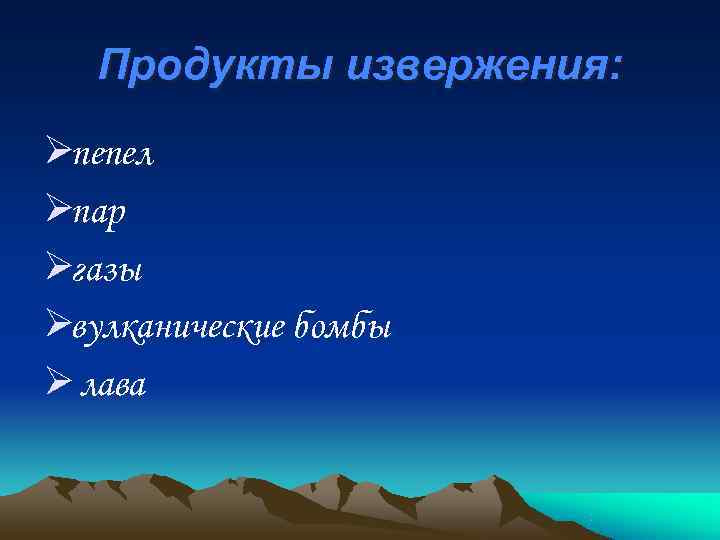 Продукты извержения:

➢пепел
➢пар
➢газы
➢вулканические бомбы
➢ лава